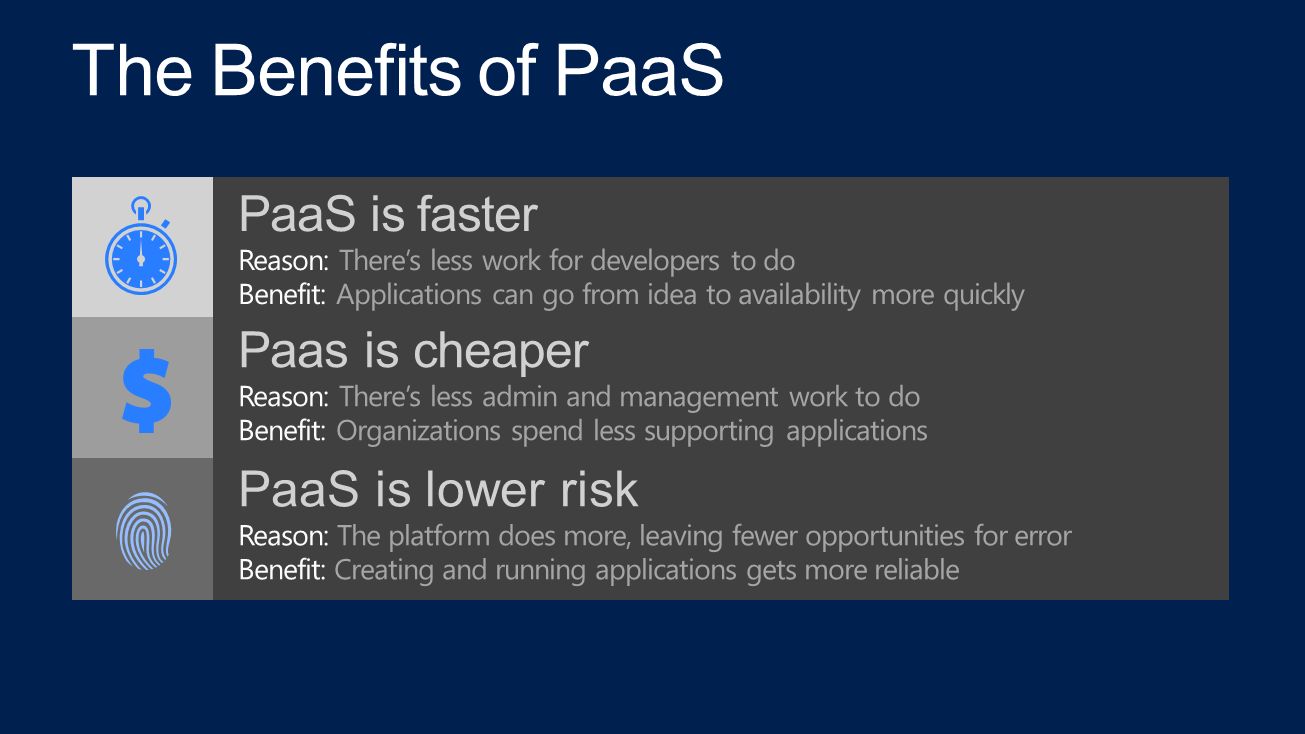 The Benefits of PaaS

PaaS is faster
Reason: There's less work for developers to do
Benefit: Applications can go from idea to availability more quickly

Paas is cheaper
Reason: There's less admin and management work to do
Benefit: Organizations spend less supporting applications

PaaS is lower risk
Reason: The platform does more, leaving fewer opportunities for error
Benefit: Creating and running applications gets more reliable